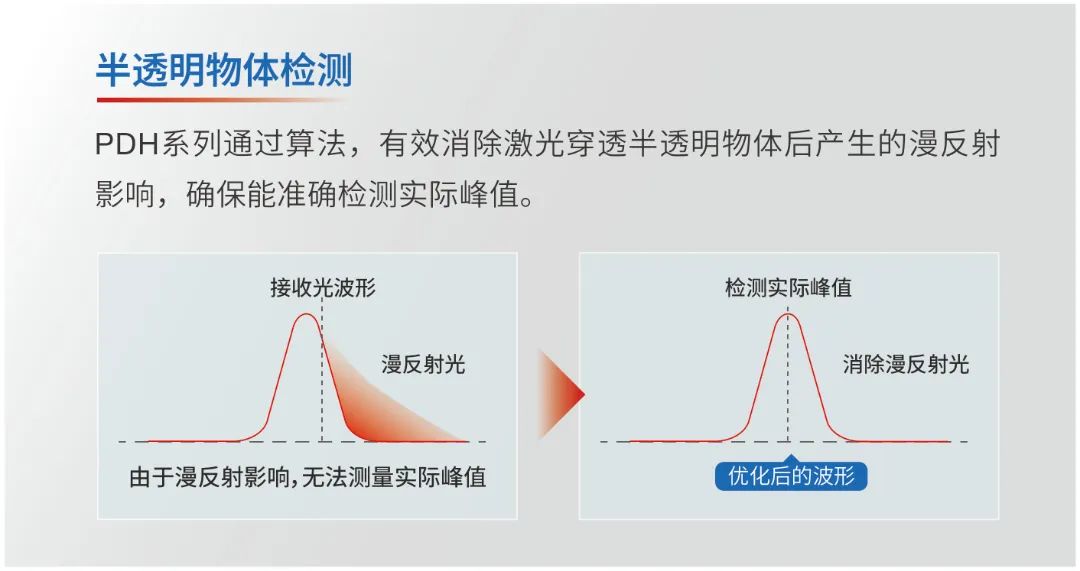 半透明物体检测

PDH系列通过算法，有效消除激光穿透半透明物体后产生的漫反射影响，确保能准确检测实际峰值。

接收光波形

漫反射光

由于漫反射影响，无法测量实际峰值

检测实际峰值

消除漫反射光

优化后的波形